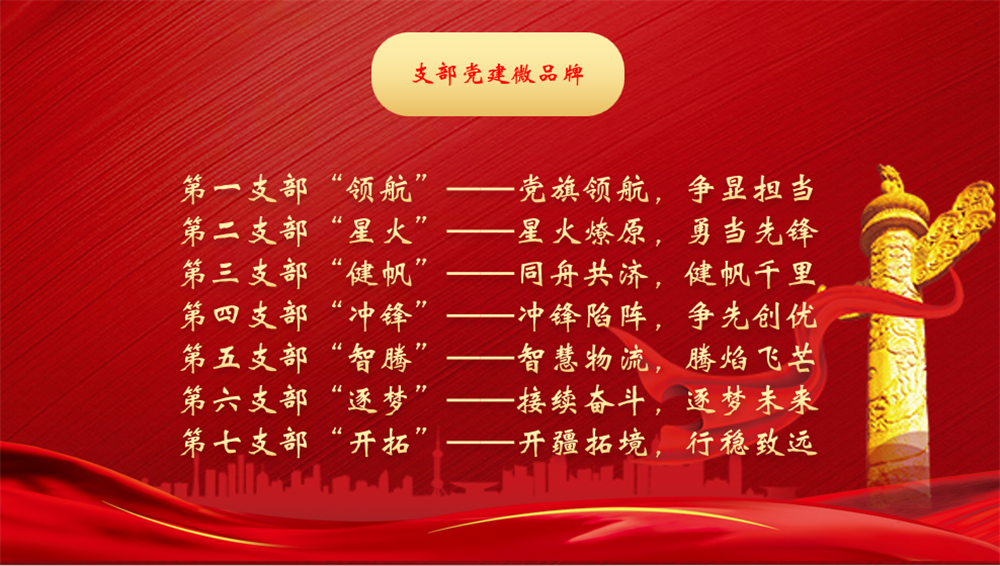 支部党建微品牌

第一支部“领航”——党旗领航，争显担当
第二支部“星火”——星火燎原，勇当先锋
第三支部“健帆”——同舟共济，健帆千里
第四支部“冲锋”——冲锋陷阵，争先创优
第五支部“智腾”——智慧物流，腾焰飞芒
第六支部“逐梦”——接续奋斗，逐梦未来
第七支部“开拓”——开疆拓境，行稳致远